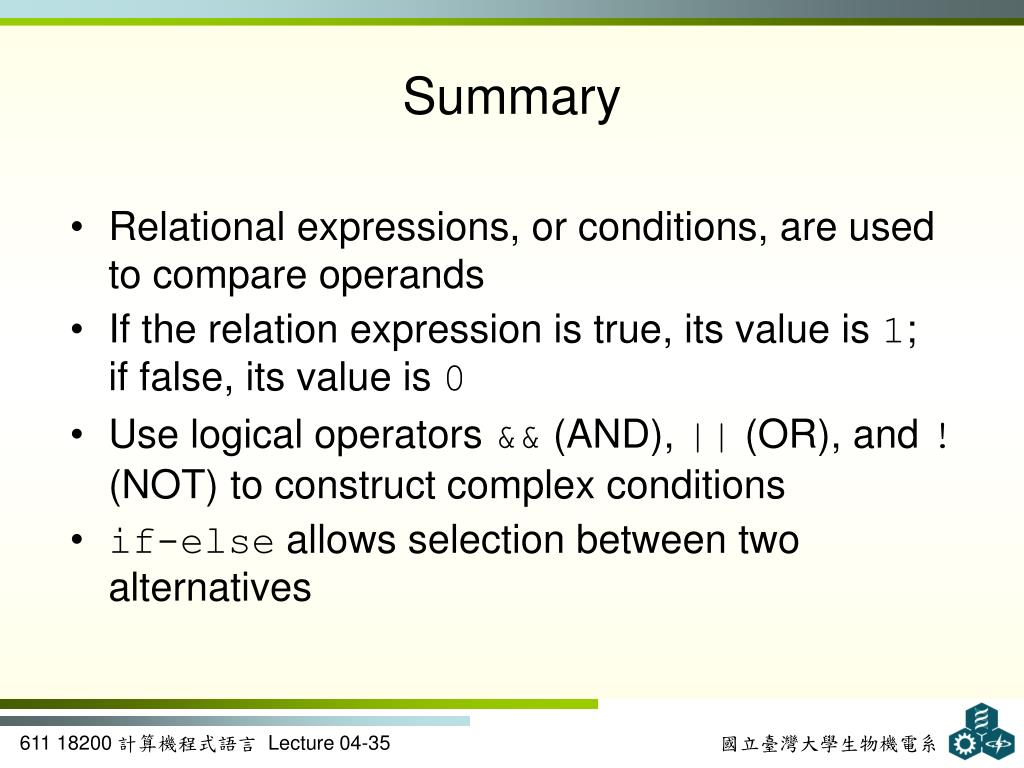 Summary

• Relational expressions, or conditions, are used to compare operands
• If the relation expression is true, its value is 1; if false, its value is 0
• Use logical operators && (AND), || (OR), and ! (NOT) to construct complex conditions
• if-else allows selection between two alternatives

611 18200 計算機程式語言 Lecture 04-35

國立臺灣大學生物機電系